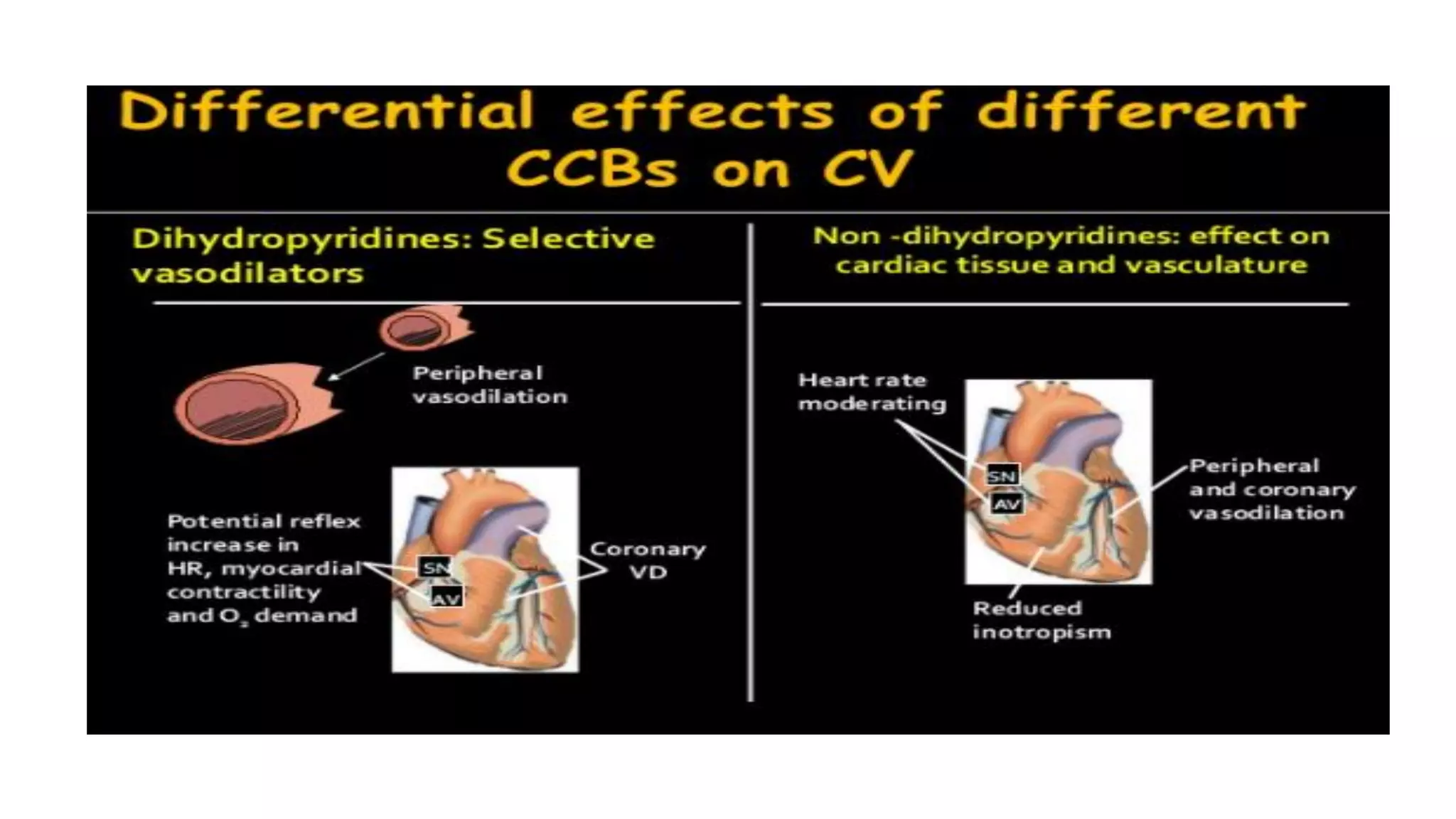 Differential effects of different CCBs on CV

Dihydropyridines: Selective vasodilators

Peripheral vasodilation

Potential reflex increase in HR, myocardial contractility and $O_2$ demand

SN

AV

Coronary VD

Non -dihydropyridines: effect on cardiac tissue and vasculature

Heart rate moderating

SN

AV

Peripheral and coronary vasodilation

Reduced inotropism